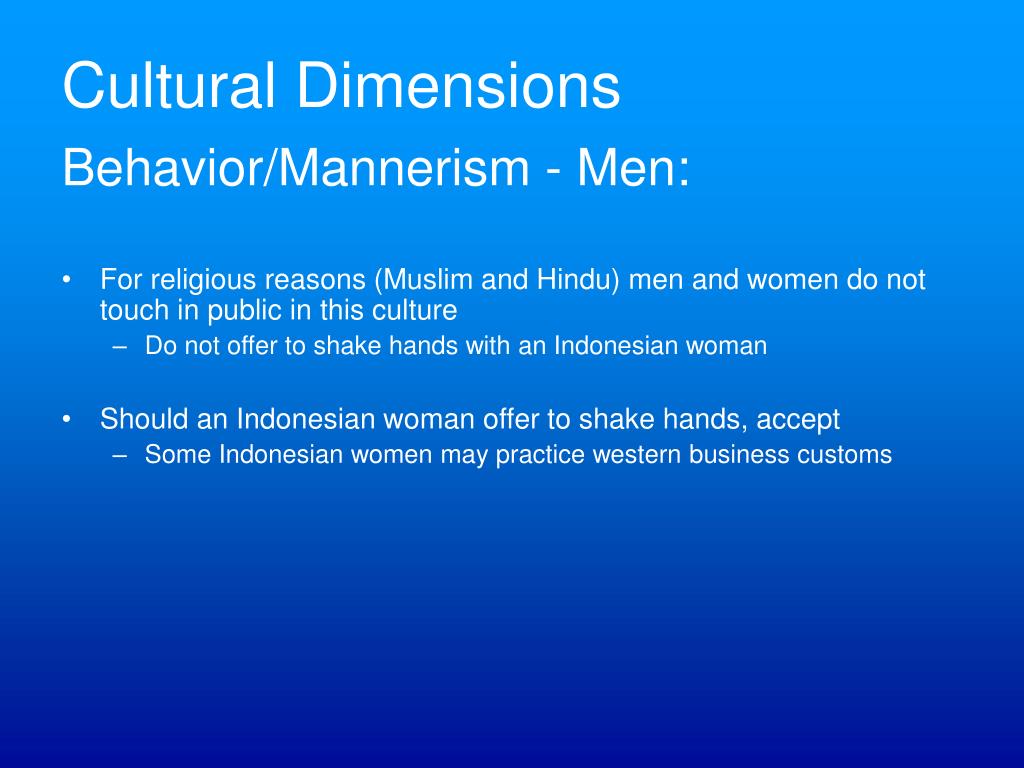 Cultural Dimensions
Behavior/Mannerism - Men:

• For religious reasons (Muslim and Hindu) men and women do not touch in public in this culture
– Do not offer to shake hands with an Indonesian woman

• Should an Indonesian woman offer to shake hands, accept
– Some Indonesian women may practice western business customs